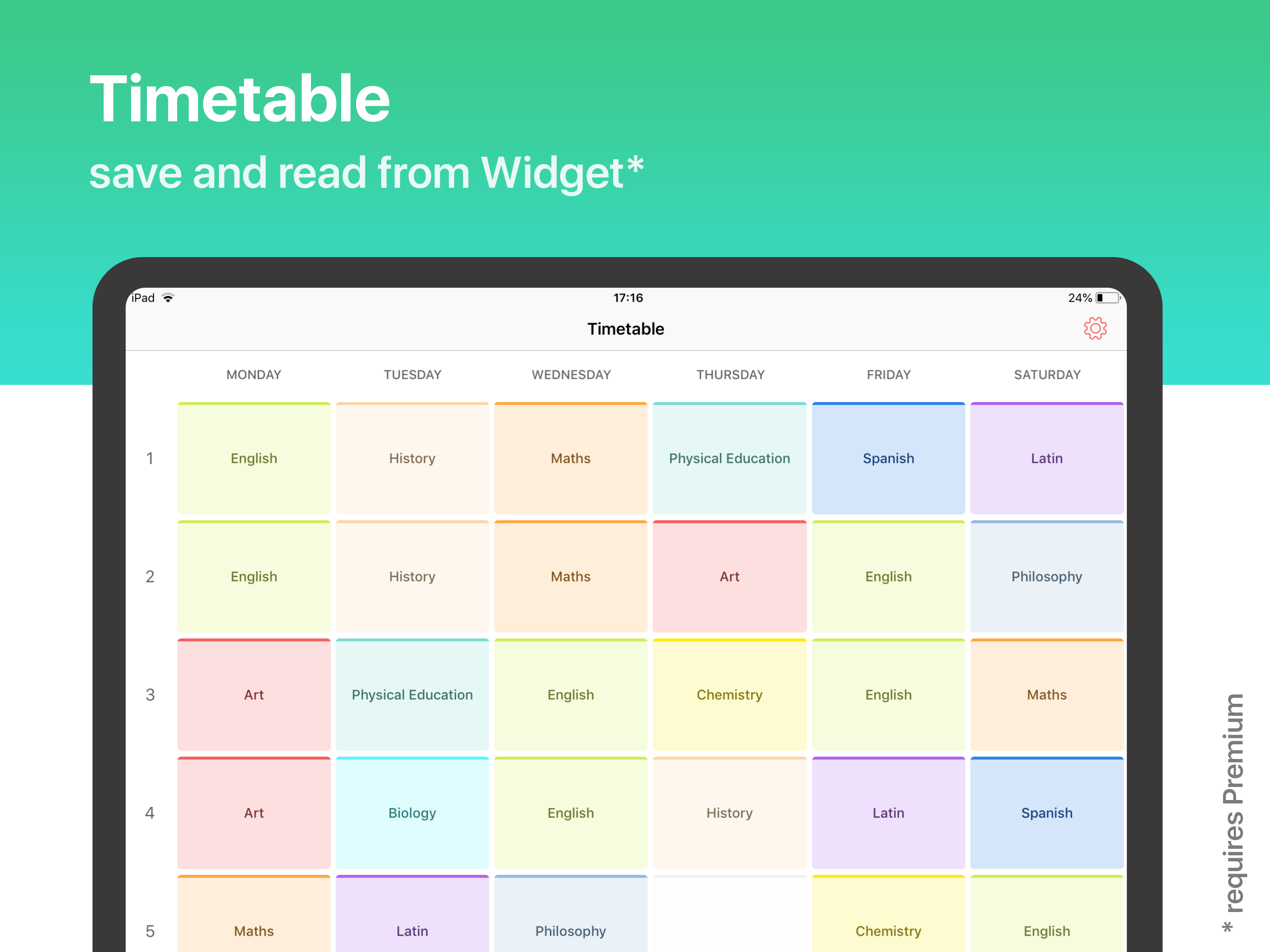 Timetable
save and read from Widget*

iPad 17:16 24%

Timetable

| | MONDAY | TUESDAY | WEDNESDAY | THURSDAY | FRIDAY | SATURDAY |
|---|---|---|---|---|---|---|
| 1 | English | History | Maths | Physical Education | Spanish | Latin |
| 2 | English | History | Maths | Art | English | Philosophy |
| 3 | Art | Physical Education | English | Chemistry | English | Maths |
| 4 | Art | Biology | English | History | Latin | Spanish |
| 5 | Maths | Latin | Philosophy | | Chemistry | English |

* requires Premium